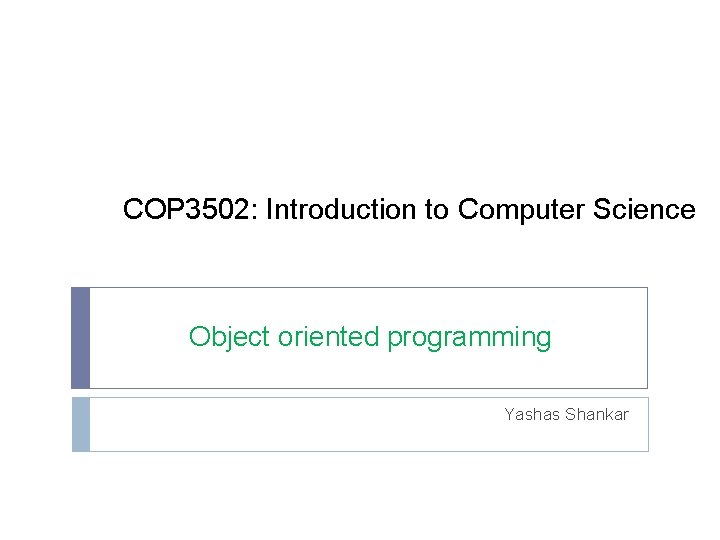 COP3502: Introduction to Computer Science

Object oriented programming

Yashas Shankar